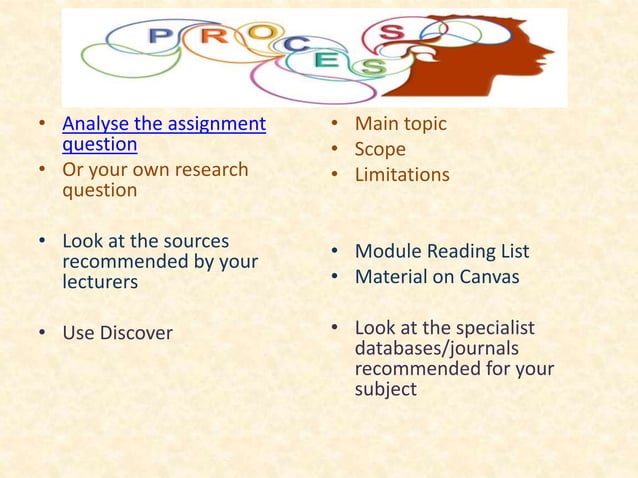 PROCESS

• Analyse the assignment question
• Or your own research question

• Look at the sources recommended by your lecturers

• Use Discover

• Main topic
• Scope
• Limitations

• Module Reading List
• Material on Canvas

• Look at the specialist databases/journals recommended for your subject